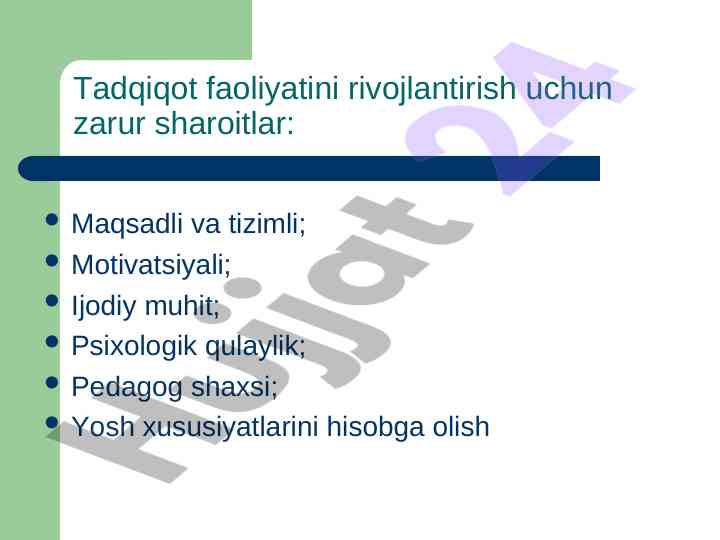 Tadqiqot faoliyatini rivojlantirish uchun zarur sharoitlar:

- Maqsadli va tizimli;
- Motivatsiyali;
- Ijodiy muhit;
- Psixologik qulaylik;
- Pedagog shaxsi;
- Yosh xususiyatlarini hisobga olish

Hujjat 24